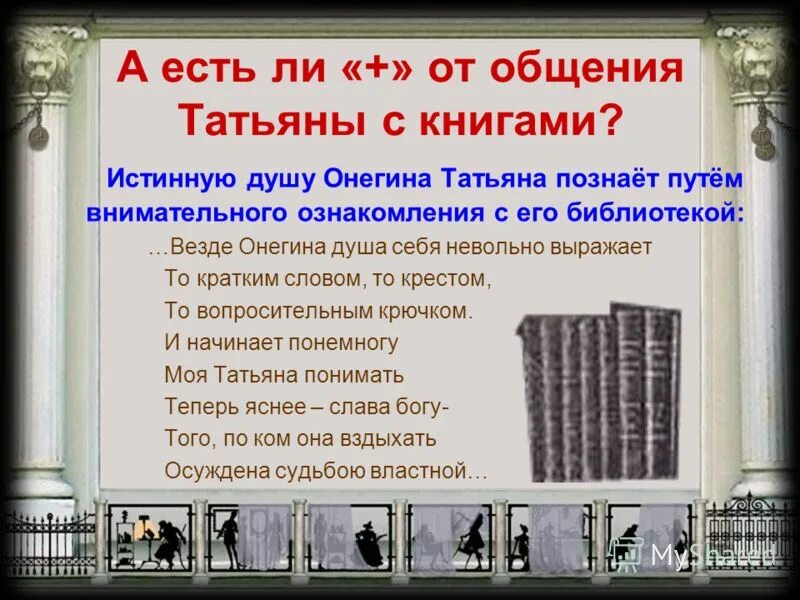 А есть ли «+» от общения Татьяны с книгами?

Истинную душу Онегина Татьяна познаёт путём внимательного ознакомления с его библиотекой:

…Везде Онегина душа себя невольно выражает
То кратким словом, то крестом,
То вопросительным крючком.
И начинает понемногу
Моя Татьяна понимать
Теперь яснее – слава богу-
Того, по ком она вздыхать
Осуждена судьбою властной…

MyShared